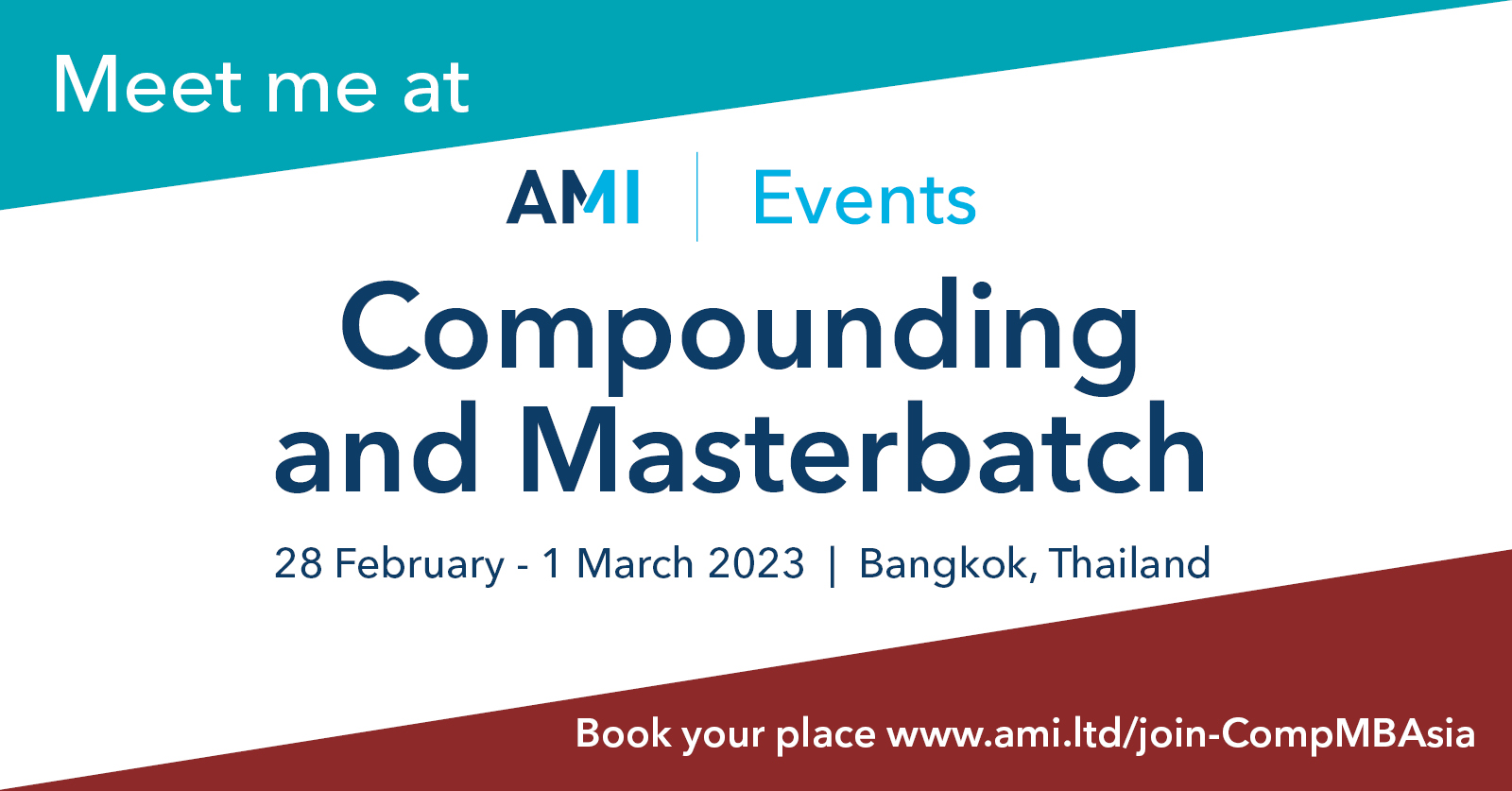 Meet me at

AMI | Events

Compounding and Masterbatch

28 February - 1 March 2023 | Bangkok, Thailand

Book your place www.ami.ltd/join-CompMBAsia